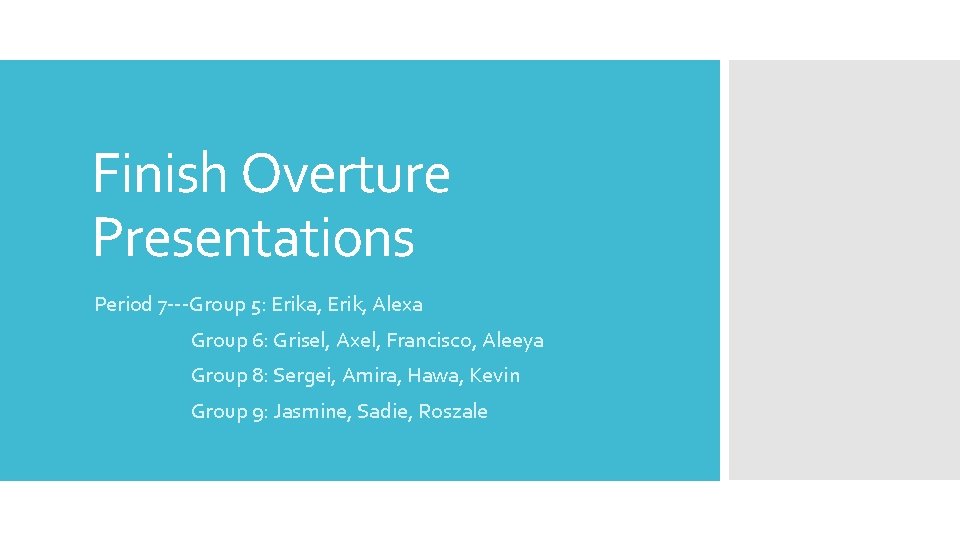 Finish Overture Presentations

Period 7---Group 5: Erika, Erik, Alexa

Group 6: Grisel, Axel, Francisco, Aleeya

Group 8: Sergei, Amira, Hawa, Kevin

Group 9: Jasmine, Sadie, Roszale